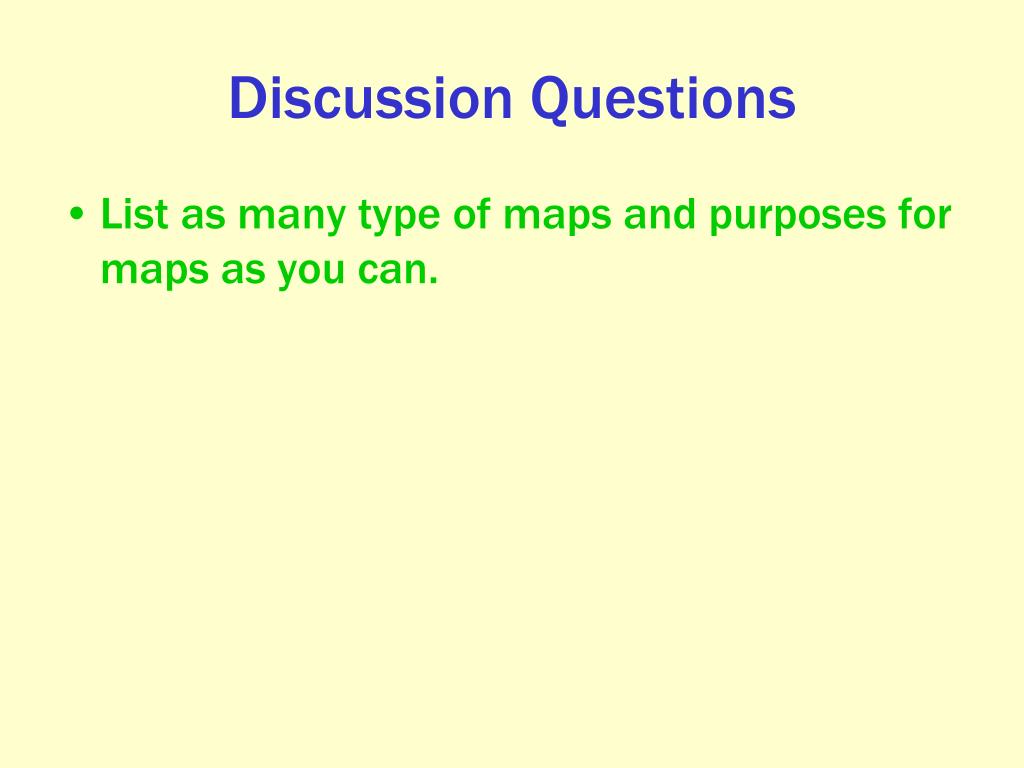 Discussion Questions

• List as many type of maps and purposes for maps as you can.